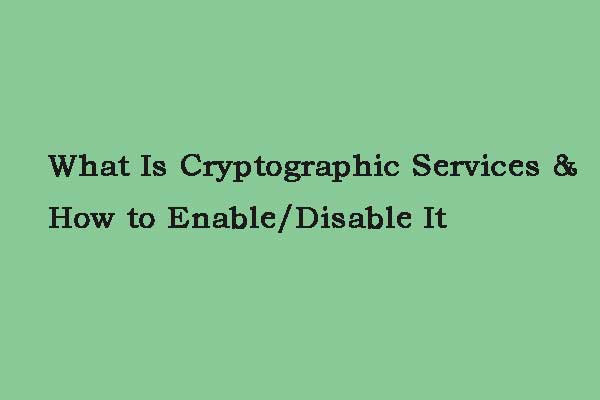 What Is Cryptographic Services & How to Enable/Disable It